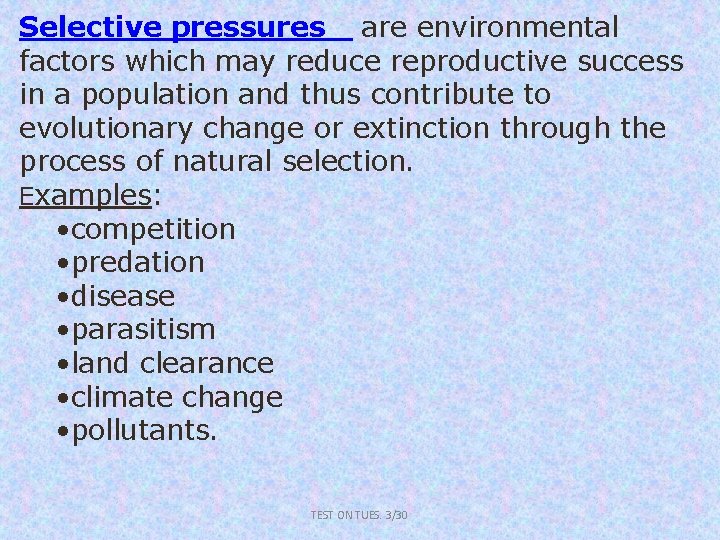 Selective pressures are environmental factors which may reduce reproductive success in a population and thus contribute to evolutionary change or extinction through the process of natural selection.

Examples:

•competition
•predation
•disease
•parasitism
•land clearance
•climate change
•pollutants.

TEST ON TUES. 3/30